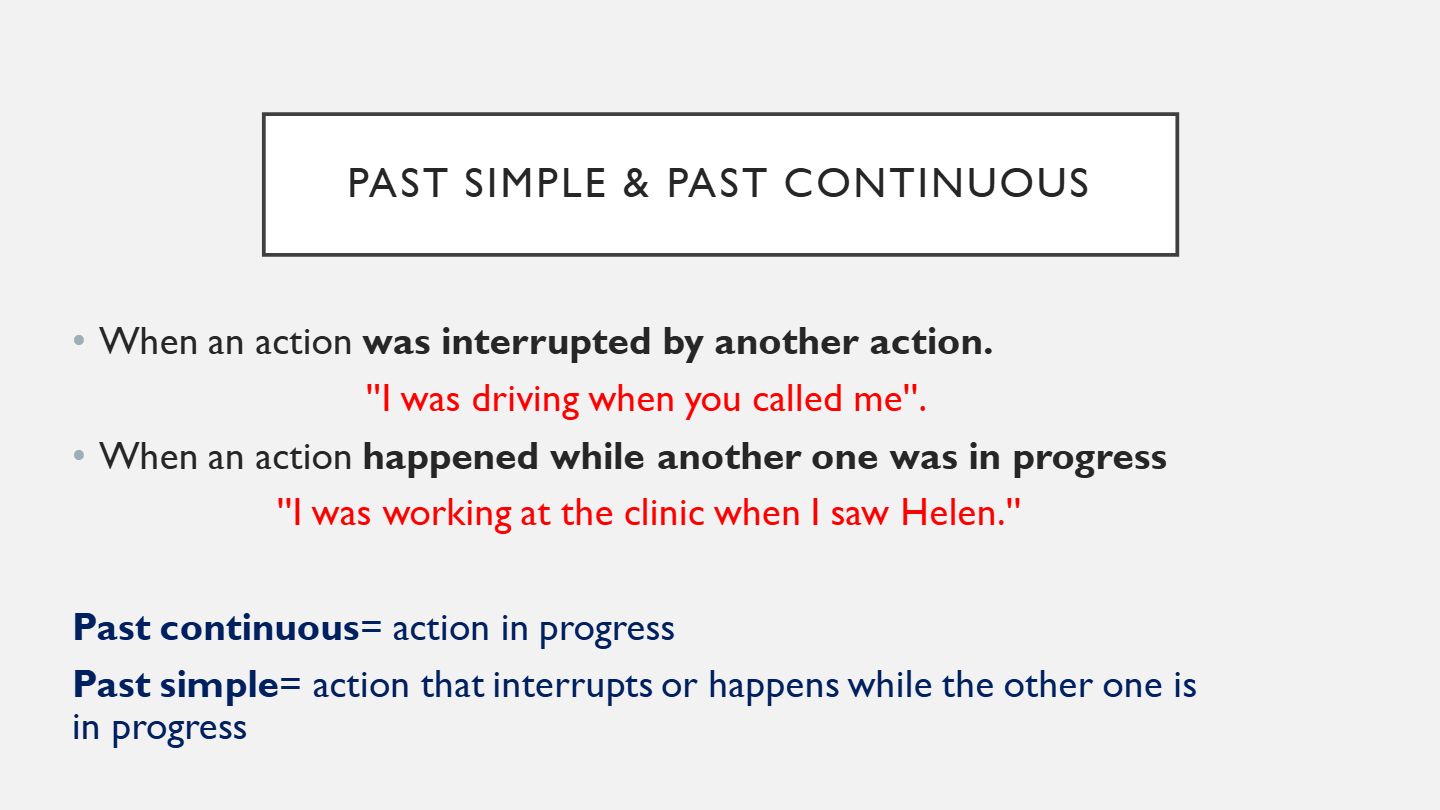 PAST SIMPLE & PAST CONTINUOUS

• When an action was interrupted by another action.

"I was driving when you called me".

• When an action happened while another one was in progress

"I was working at the clinic when I saw Helen."

Past continuous= action in progress

Past simple= action that interrupts or happens while the other one is in progress